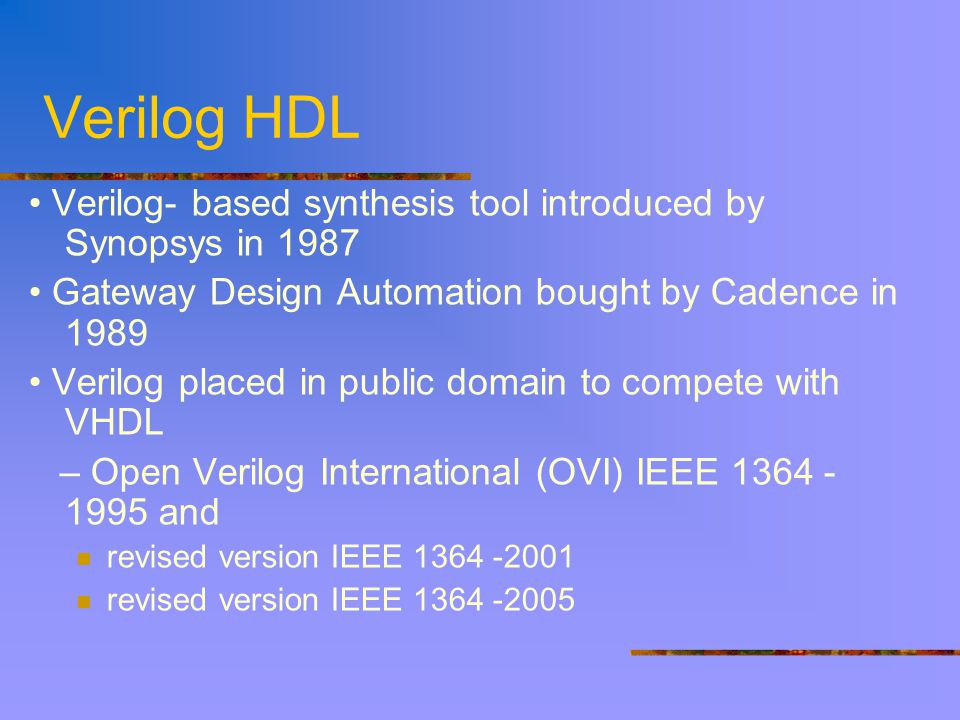 Verilog HDL

• Verilog- based synthesis tool introduced by Synopsys in 1987

• Gateway Design Automation bought by Cadence in 1989

• Verilog placed in public domain to compete with VHDL

– Open Verilog International (OVI) IEEE 1364 - 1995 and

▪ revised version IEEE 1364 -2001

▪ revised version IEEE 1364 -2005